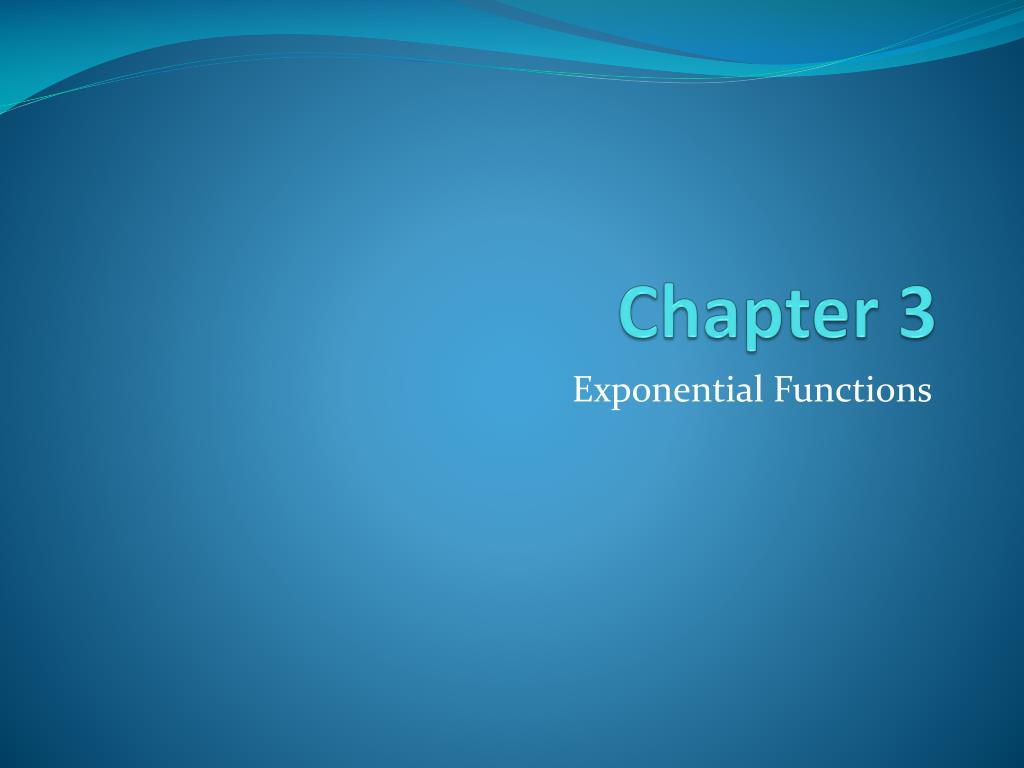 Chapter 3

Exponential Functions